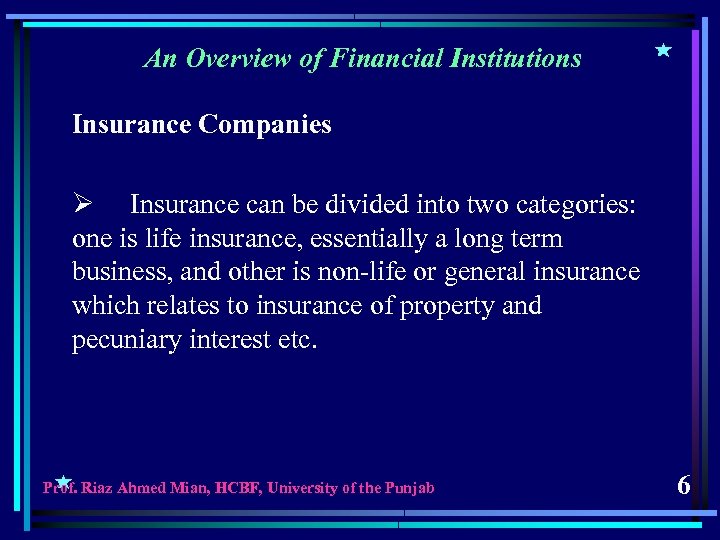 An Overview of Financial Institutions

Insurance Companies

➢ Insurance can be divided into two categories: one is life insurance, essentially a long term business, and other is non-life or general insurance which relates to insurance of property and pecuniary interest etc.

Prof. Riaz Ahmed Mian, HCBF, University of the Punjab

6